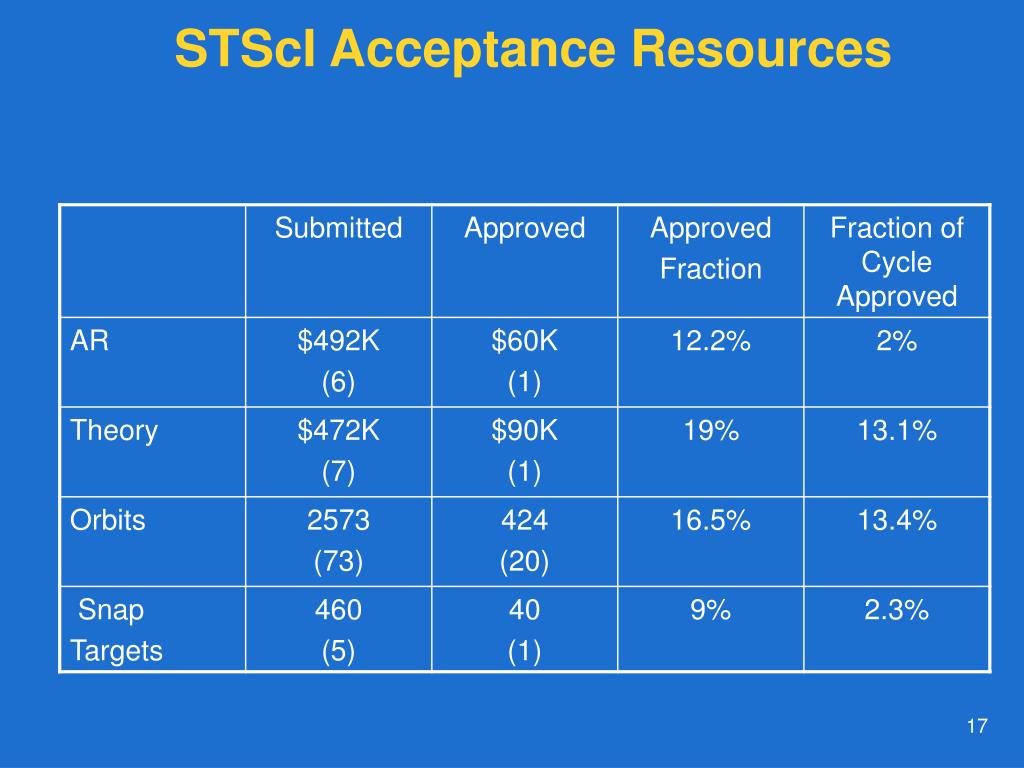 STScI Acceptance Resources

| | Submitted | Approved | Approved Fraction | Fraction of Cycle Approved |
|---|---|---|---|---|
| AR | \$492K (6) | \$60K (1) | 12.2% | 2% |
| Theory | \$472K (7) | \$90K (1) | 19% | 13.1% |
| Orbits | 2573 (73) | 424 (20) | 16.5% | 13.4% |
| Snap Targets | 460 (5) | 40 (1) | 9% | 2.3% |

17